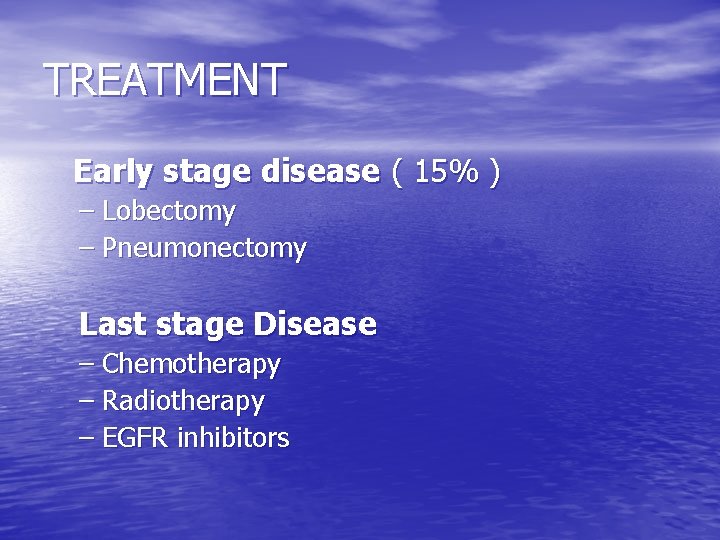 TREATMENT

Early stage disease ( 15% )
– Lobectomy
– Pneumonectomy

Last stage Disease
– Chemotherapy
– Radiotherapy
– EGFR inhibitors